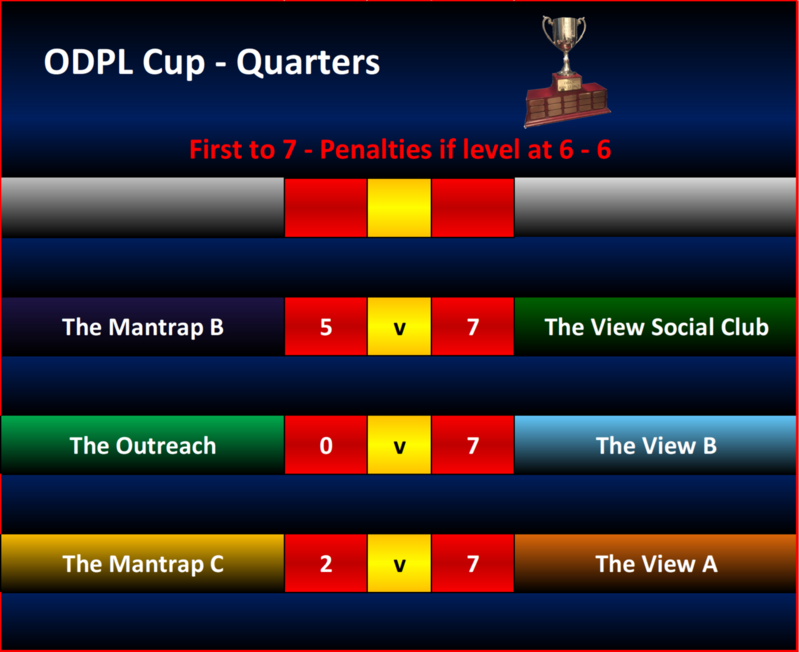 ODPL Cup - Quarters

First to 7 - Penalties if level at 6 - 6

| The Mantrap B | 5 | v | 7 | The View Social Club |
|---|---|---|---|---|
| The Outreach | 0 | v | 7 | The View B |
| The Mantrap C | 2 | v | 7 | The View A |